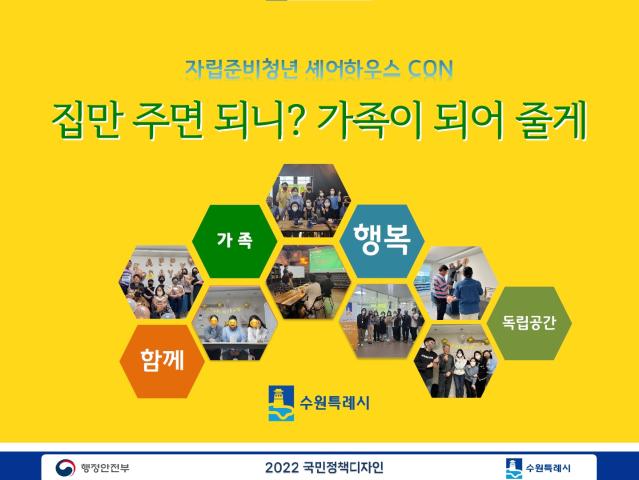 자립준비청년 셰어하우스 CON

집만 주면 되니? 가족이 되어 줄게

가 족

행복

독립공간

함께

수원특례시

행정안전부

2022 국민정책디자인

수원특례시